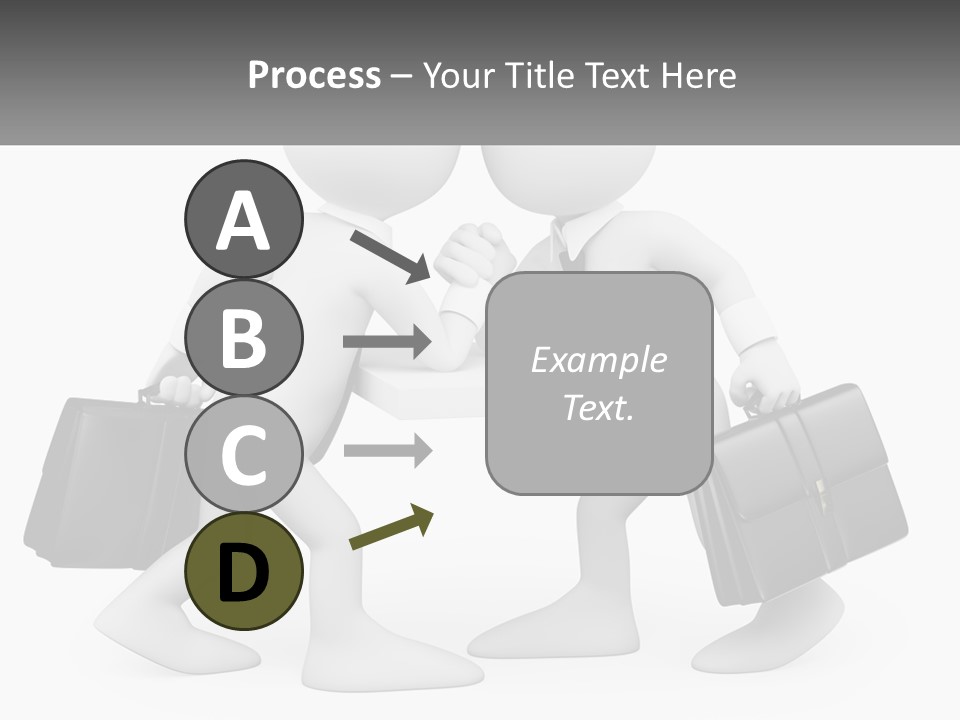 Process – Your Title Text Here

A

B

C

D

Example Text.